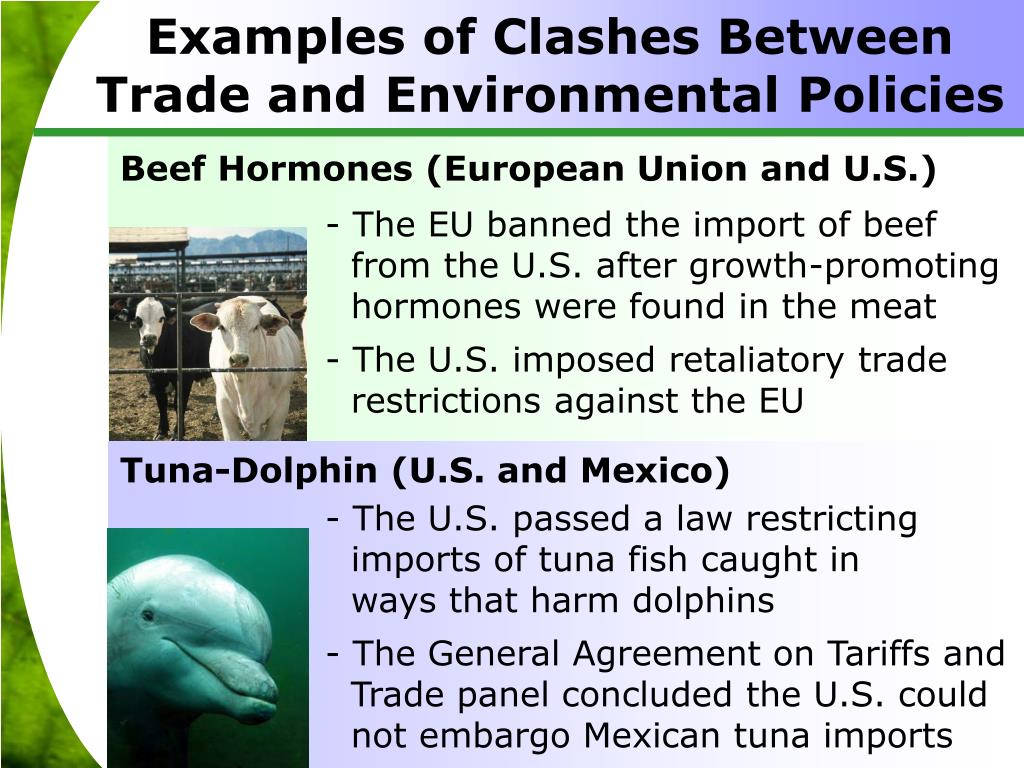 Examples of Clashes Between Trade and Environmental Policies

Beef Hormones (European Union and U.S.)

- The EU banned the import of beef from the U.S. after growth-promoting hormones were found in the meat

- The U.S. imposed retaliatory trade restrictions against the EU

Tuna-Dolphin (U.S. and Mexico)

- The U.S. passed a law restricting imports of tuna fish caught in ways that harm dolphins

- The General Agreement on Tariffs and Trade panel concluded the U.S. could not embargo Mexican tuna imports